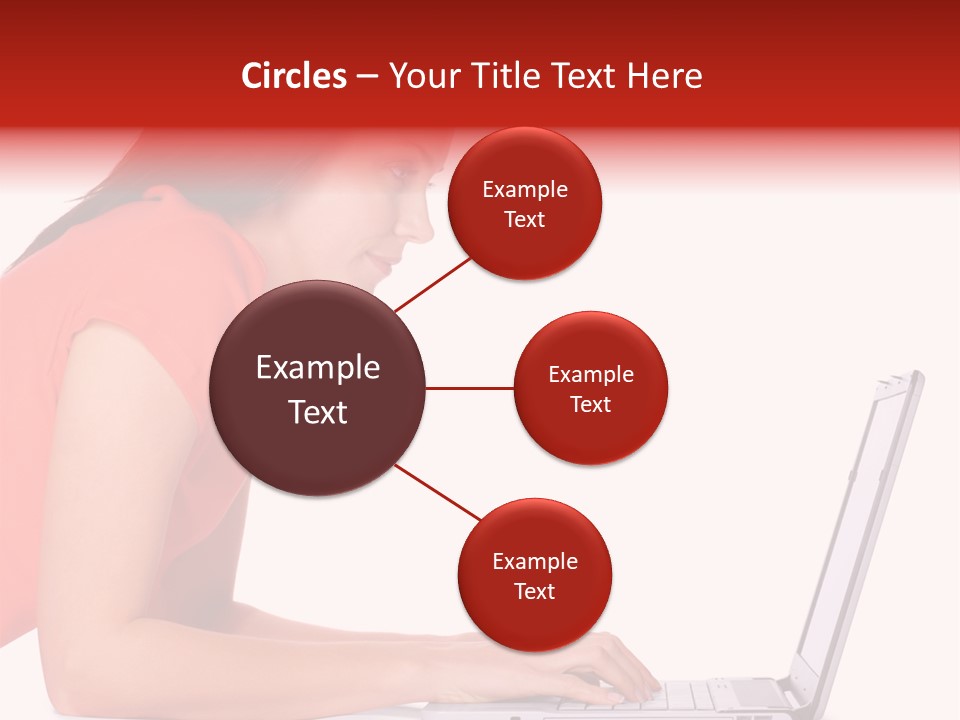 Circles – Your Title Text Here

Example Text

Example Text

Example Text

Example Text